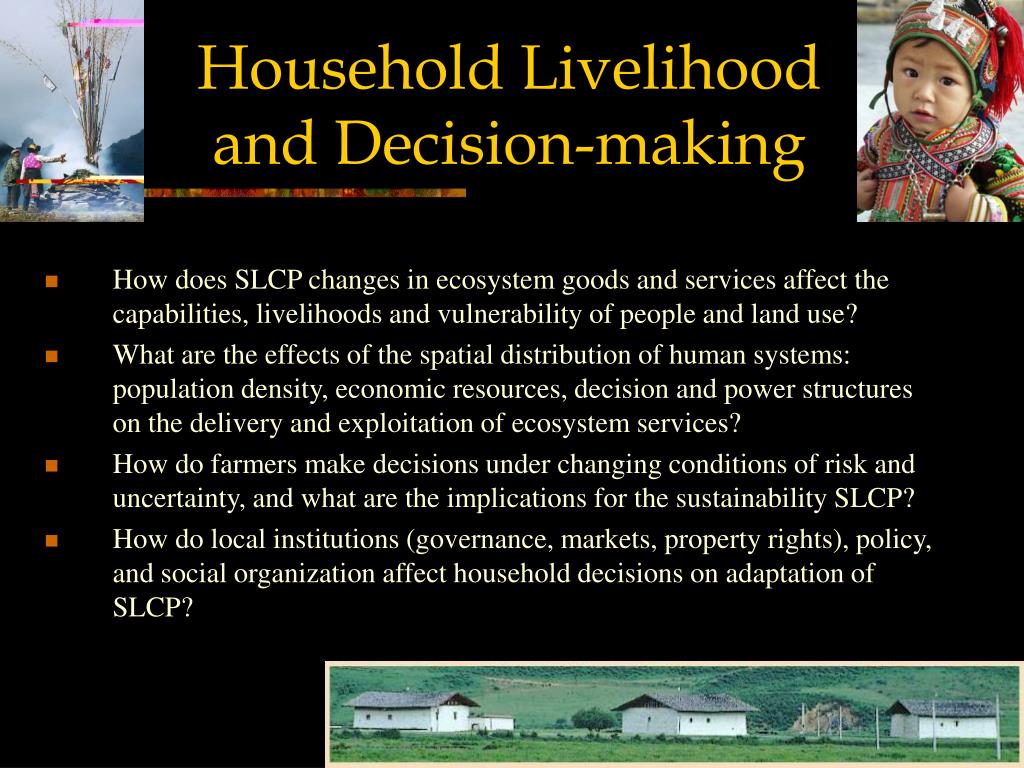 Household Livelihood and Decision-making

- How does SLCP changes in ecosystem goods and services affect the capabilities, livelihoods and vulnerability of people and land use?
- What are the effects of the spatial distribution of human systems: population density, economic resources, decision and power structures on the delivery and exploitation of ecosystem services?
- How do farmers make decisions under changing conditions of risk and uncertainty, and what are the implications for the sustainability SLCP?
- How do local institutions (governance, markets, property rights), policy, and social organization affect household decisions on adaptation of SLCP?